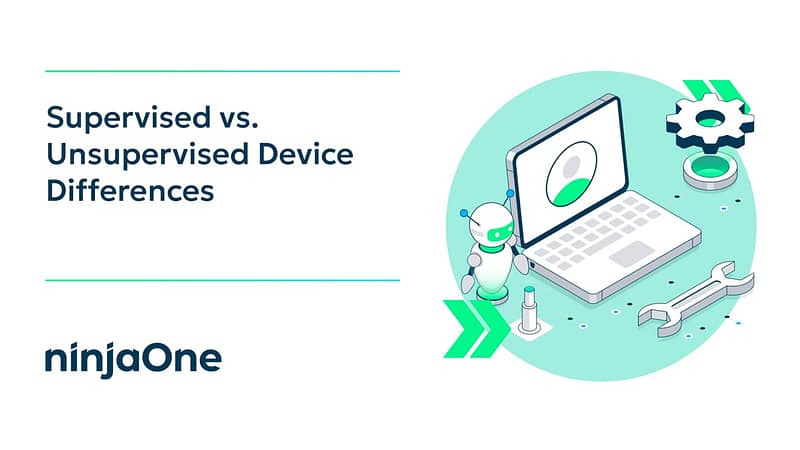 Supervised vs. Unsupervised Device Differences

ninjaOne